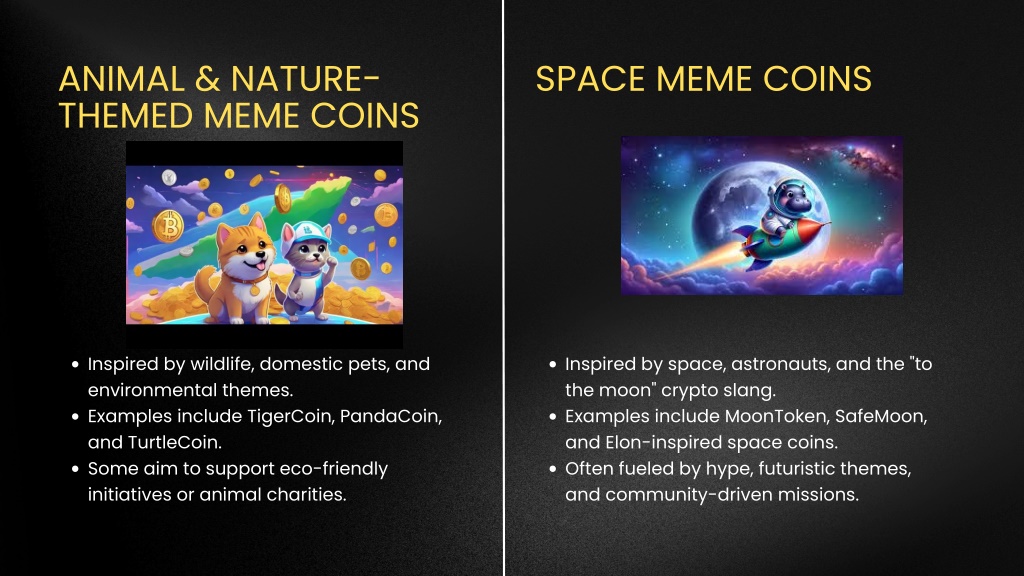 ANIMAL & NATURE-THEMED MEME COINS

- Inspired by wildlife, domestic pets, and environmental themes.
- Examples include TigerCoin, PandaCoin, and TurtleCoin.
- Some aim to support eco-friendly initiatives or animal charities.

SPACE MEME COINS

- Inspired by space, astronauts, and the "to the moon" crypto slang.
- Examples include MoonToken, SafeMoon, and Elon-inspired space coins.
- Often fueled by hype, futuristic themes, and community-driven missions.